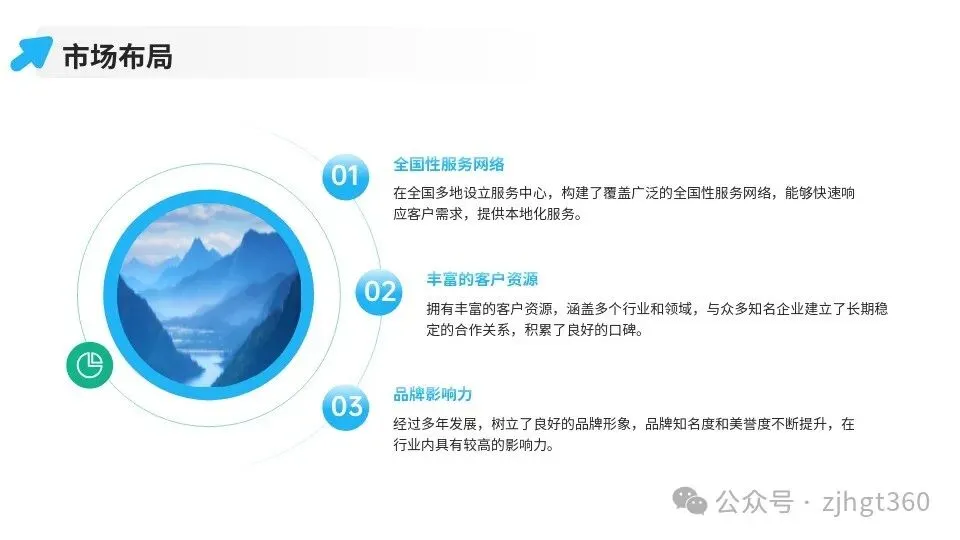 市场布局

01
全国性服务网络
在全国多地设立服务中心，构建了覆盖广泛的全国性服务网络，能够快速响应客户需求，提供本地化服务。

02
丰富的客户资源
拥有丰富的客户资源，涵盖多个行业和领域，与众多知名企业建立了长期稳定的合作关系，积累了良好的口碑。

03
品牌影响力
经过多年发展，树立了良好的品牌形象，品牌知名度和美誉度不断提升，在行业内具有较高的影响力。

公众号 · zjhgt360